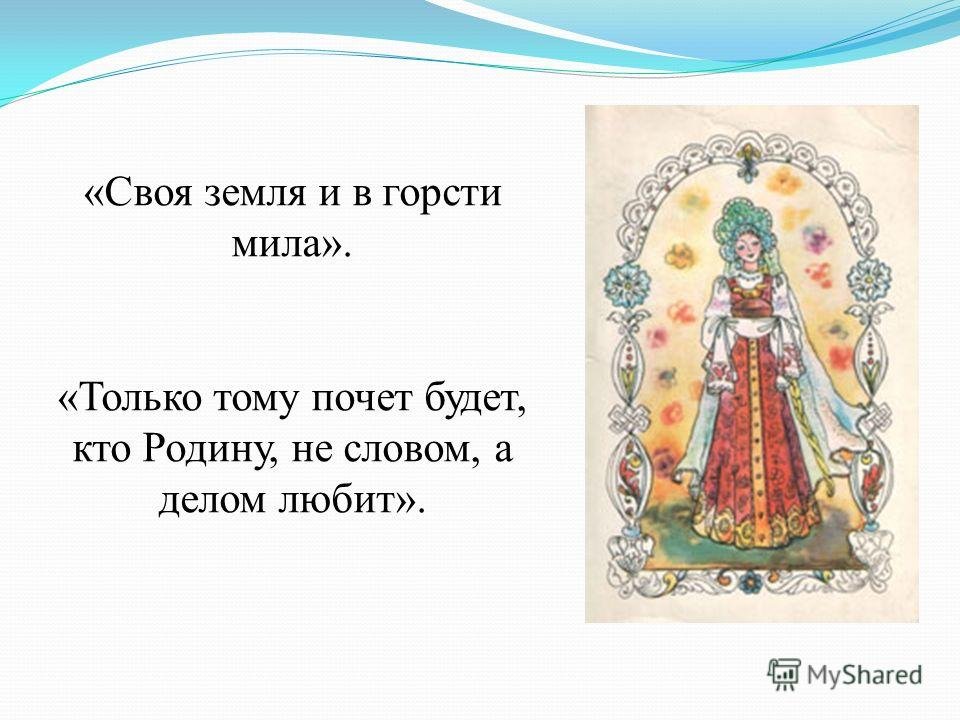 «Своя земля и в горсти мила».

«Только тому почет будет, кто Родину, не словом, а делом любит».

MyShared